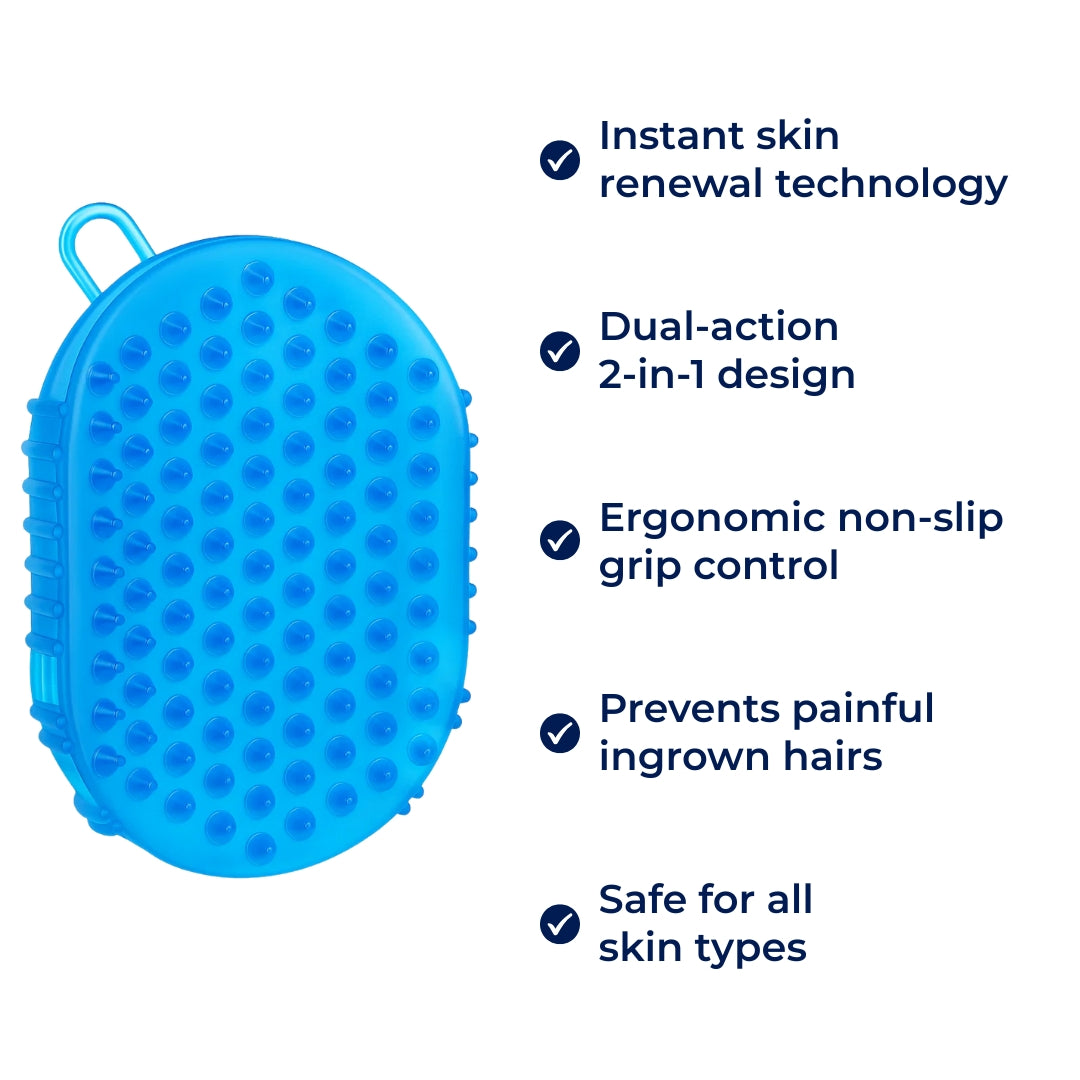 Instant skin renewal technology

Dual-action 2-in-1 design

Ergonomic non-slip grip control

Prevents painful ingrown hairs

Safe for all skin types